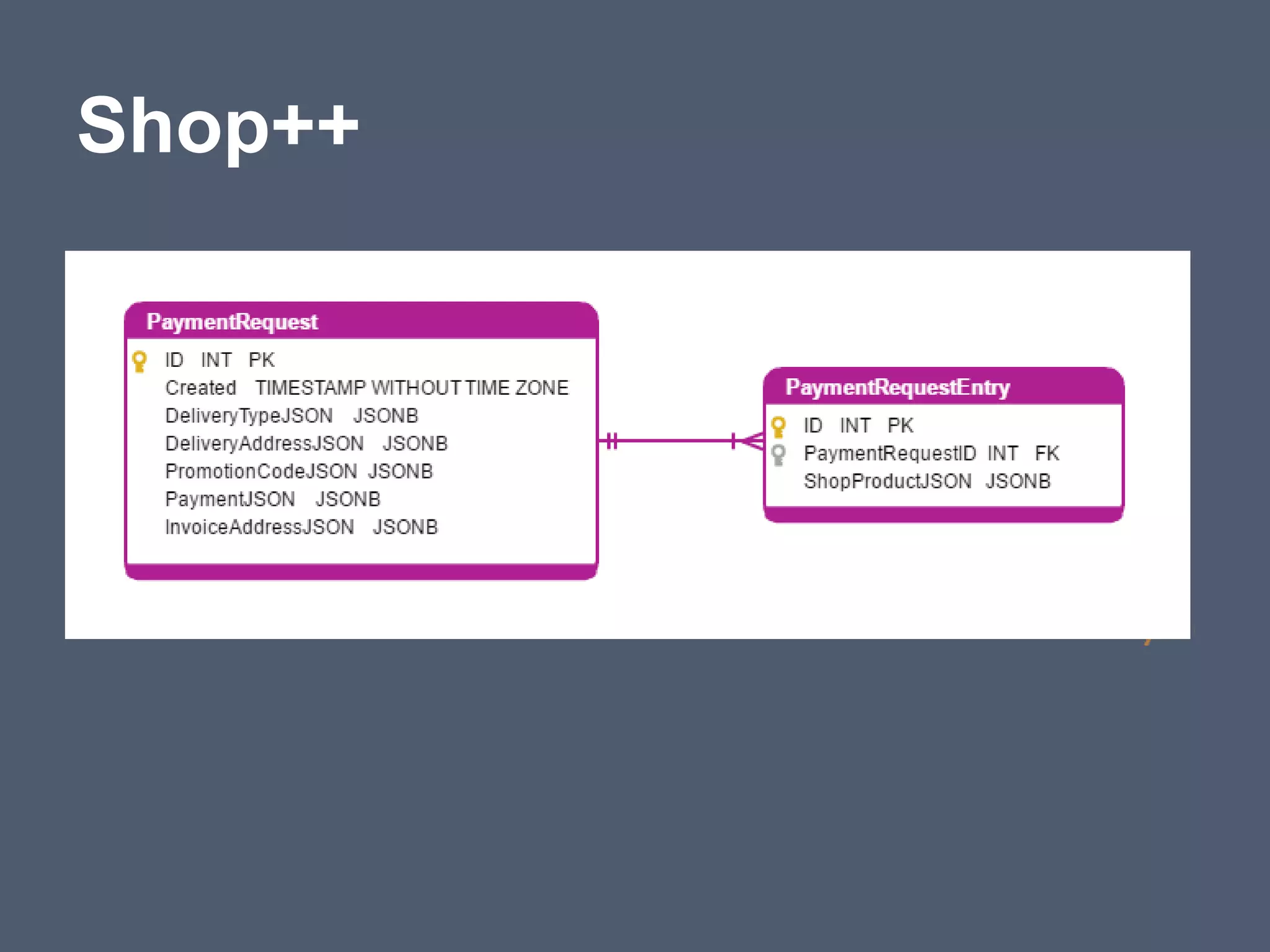 Shop++

PaymentRequest
ID INT PK
Created TIMESTAMP WITHOUT TIME ZONE
DeliveryTypeJSON JSONB
DeliveryAddressJSON JSONB
PromotionCodeJSON JSONB
PaymentJSON JSONB
InvoiceAddressJSON JSONB

PaymentRequestEntry
ID INT PK
PaymentRequestID INT FK
ShopProductJSON JSONB